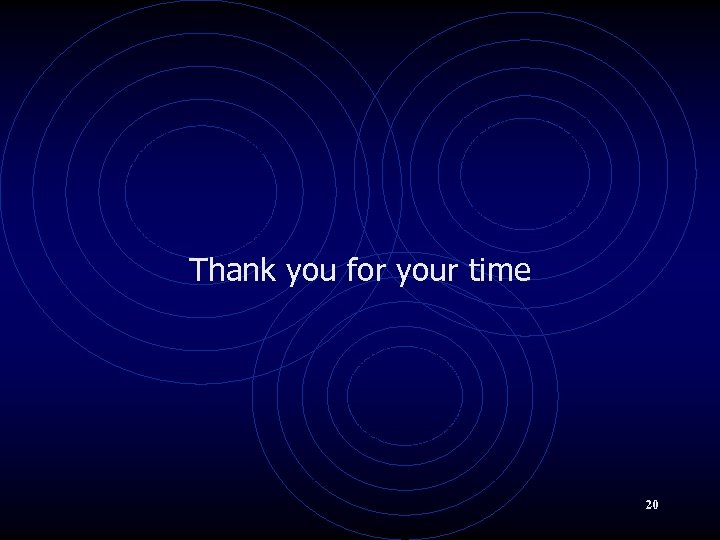 Thank you for your time

20